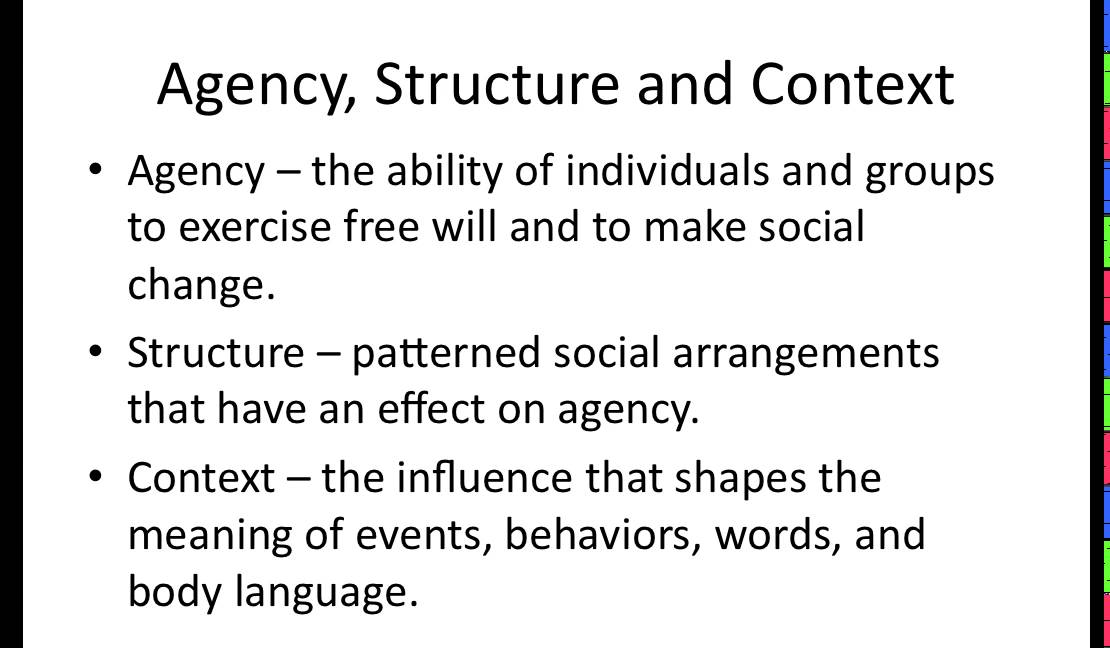 Agency, Structure and Context

• Agency – the ability of individuals and groups to exercise free will and to make social change.

• Structure – patterned social arrangements that have an effect on agency.

• Context – the influence that shapes the meaning of events, behaviors, words, and body language.